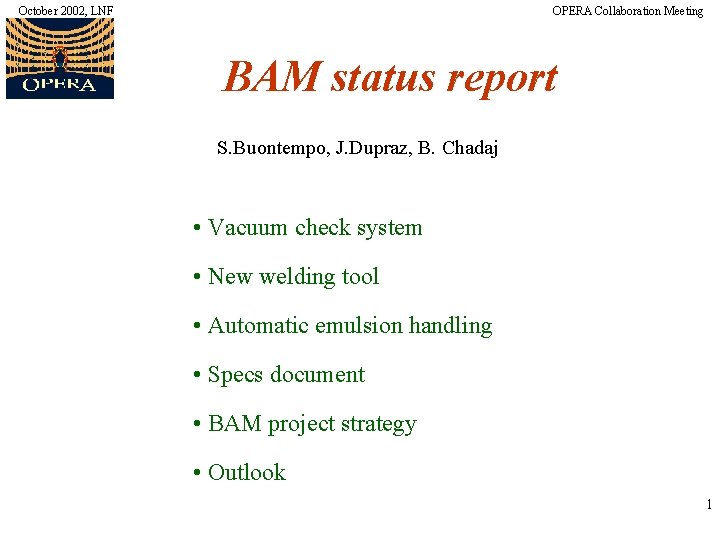 October 2002, LNF

OPERA Collaboration Meeting

OPERA

BAM status report

S.Buontempo, J.Dupraz, B. Chadaj

• Vacuum check system

• New welding tool

• Automatic emulsion handling

• Specs document

• BAM project strategy

• Outlook

1